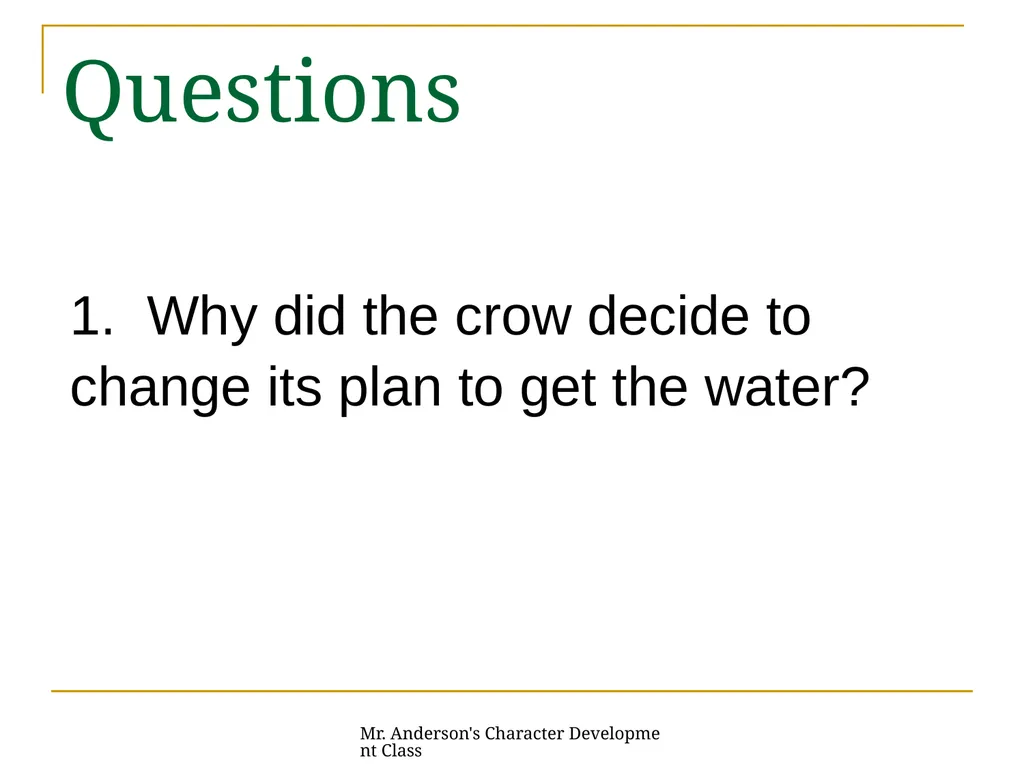 Questions

1. Why did the crow decide to change its plan to get the water?

Mr. Anderson's Character Development Class